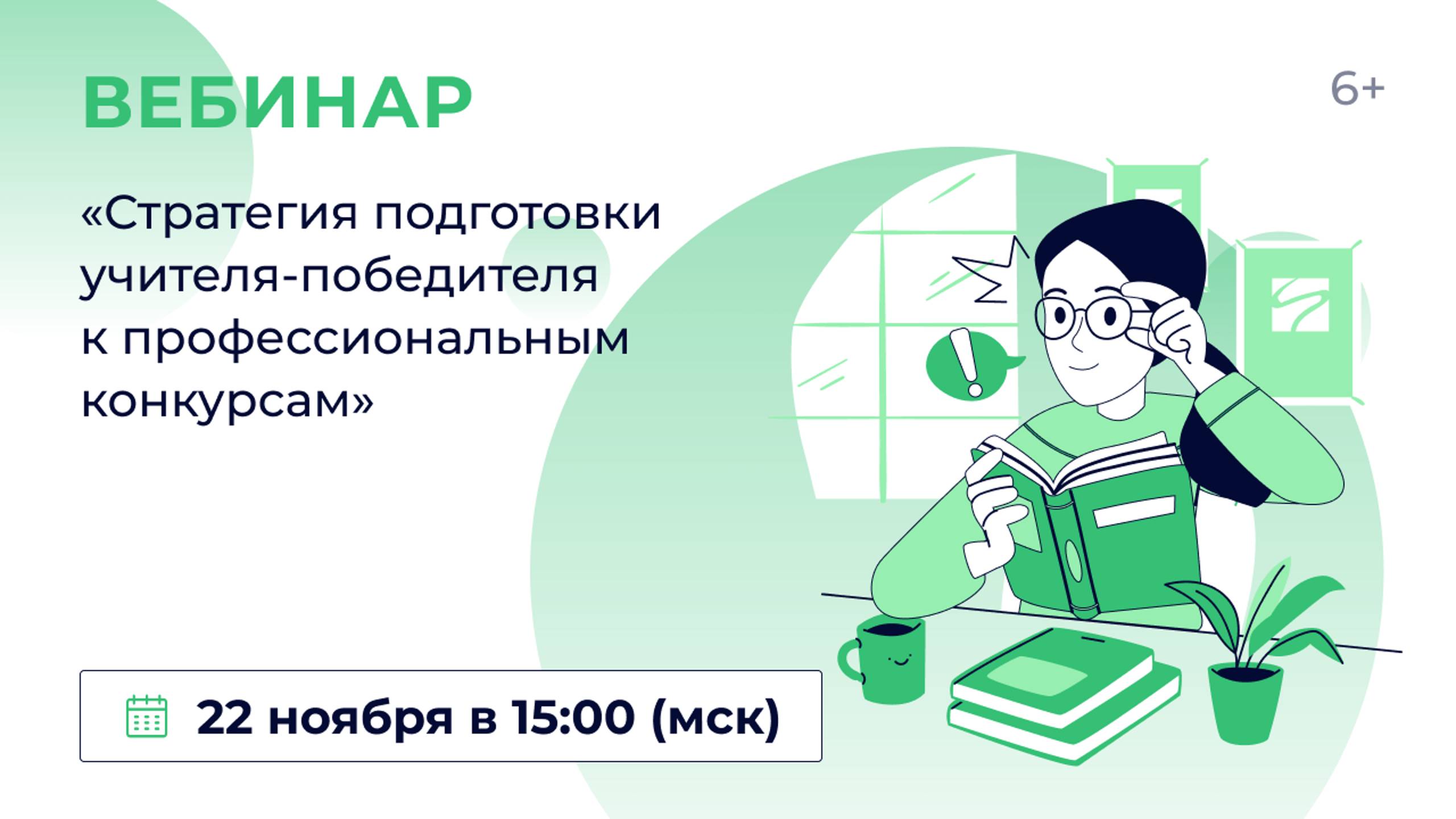 ВЕБИНАР

6+

«Стратегия подготовки учителя-победителя к профессиональным конкурсам»

22 ноября в 15:00 (мск)